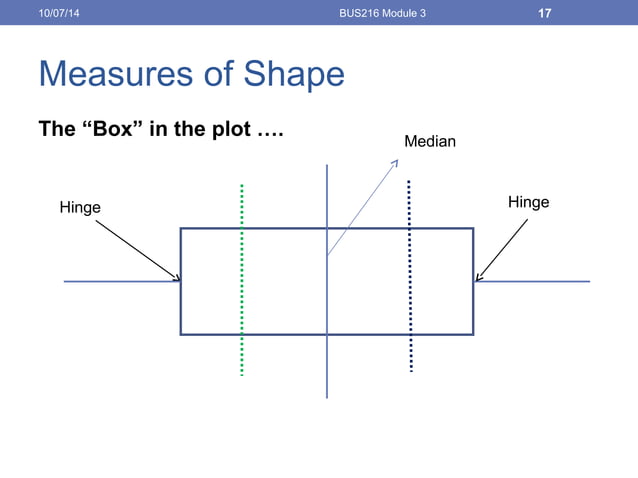 10/07/14 BUS216 Module 3 17

Measures of Shape

The “Box” in the plot ….

Median

Hinge

Hinge